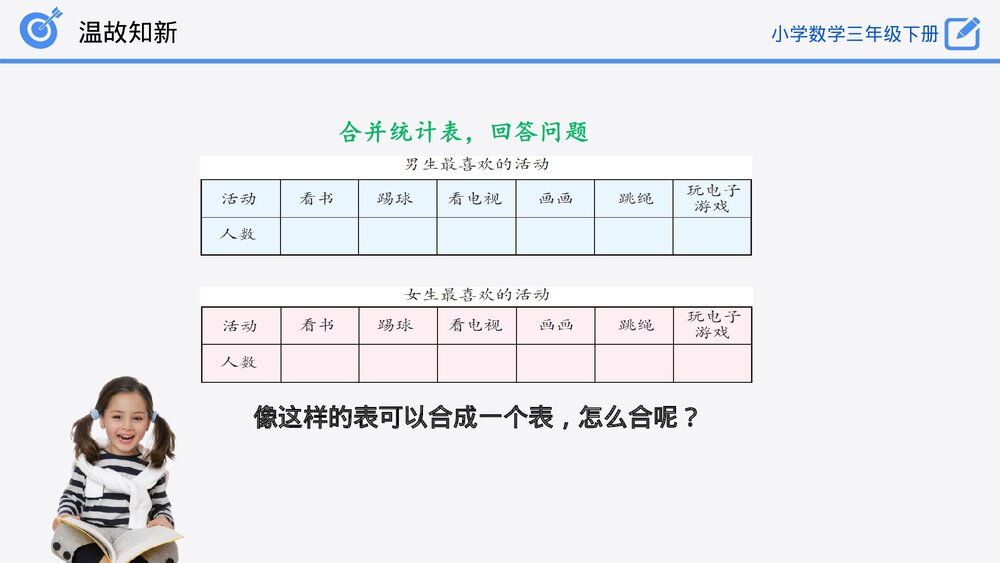 温故知新

小学数学三年级下册

合并统计表，回答问题

男生最喜欢的活动

| 活动 | 看书 | 踢球 | 看电视 | 画画 | 跳绳 | 玩电子游戏 |
|---|---|---|---|---|---|---|
| 人数 | | | | | | |

女生最喜欢的活动

| 活动 | 看书 | 踢球 | 看电视 | 画画 | 跳绳 | 玩电子游戏 |
|---|---|---|---|---|---|---|
| 人数 | | | | | | |

像这样的表可以合成一个表，怎么合呢？